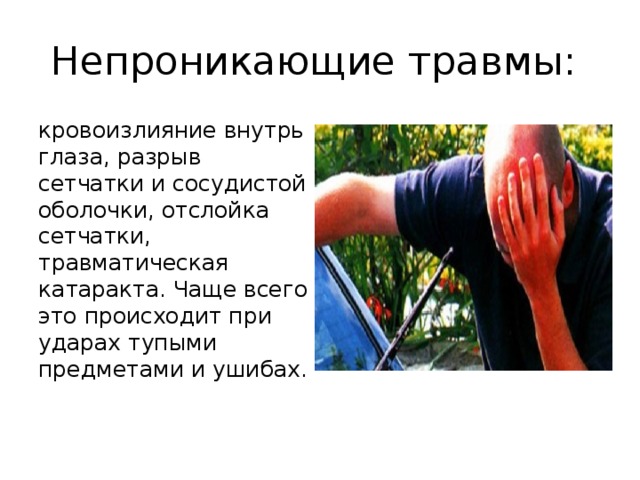 Непроникающие травмы:

кровоизлияние внутрь глаза, разрыв сетчатки и сосудистой оболочки, отслойка сетчатки, травматическая катаракта. Чаще всего это происходит при ударах тупыми предметами и ушибах.